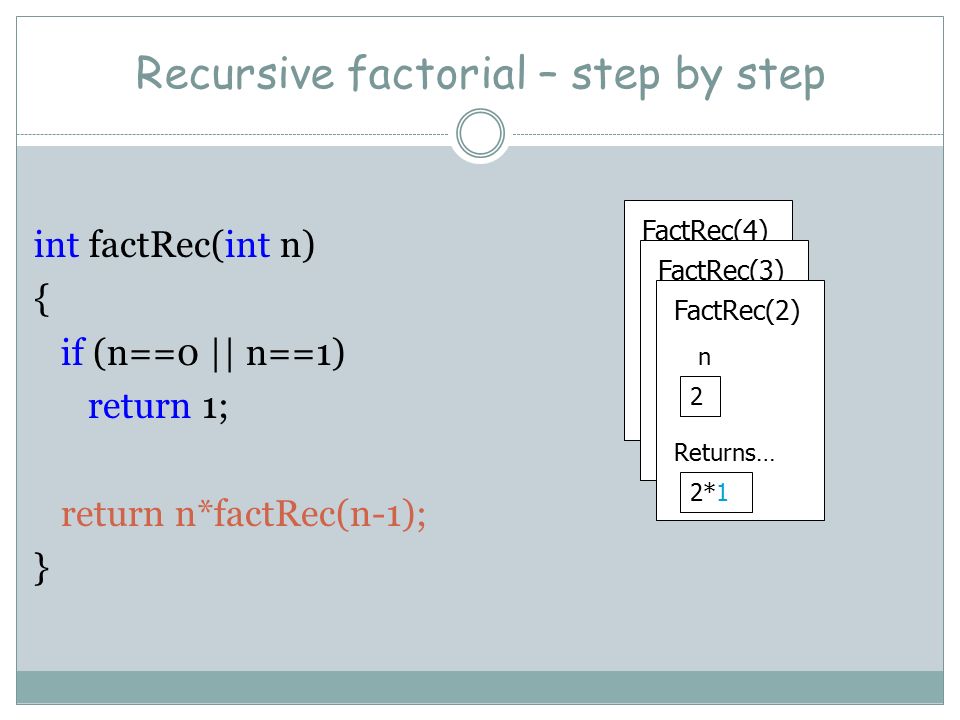 Recursive factorial – step by step

int factRec(int n)
{
if (n==0 || n==1)
return 1;

return n*factRec(n-1);
}

FactRec(4)

FactRec(3)

FactRec(2)

n

2

Returns…

2*1